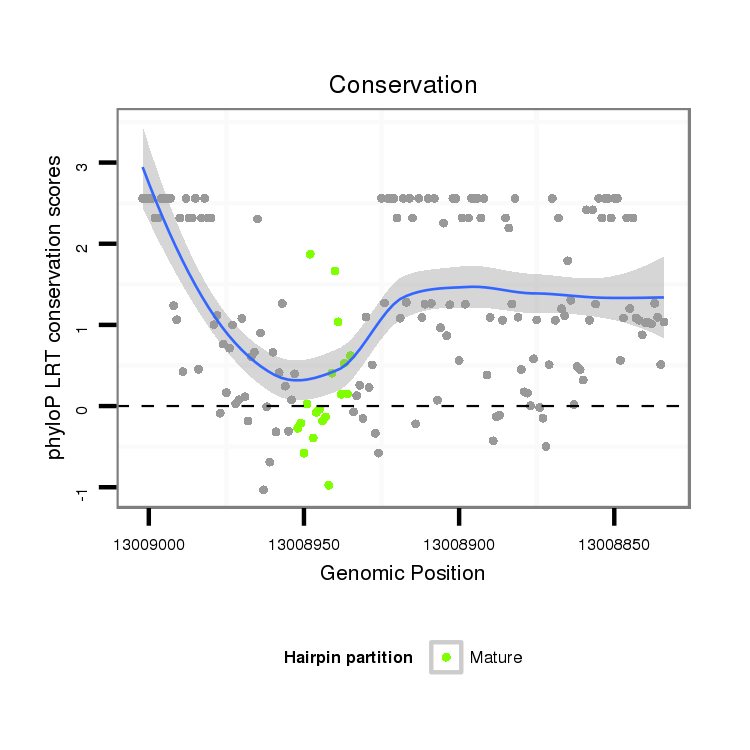 Conservation

phyloP LRT conservation scores

3
2
1
0
-1

13009000
13008950
13008900
13008850

Genomic Position

Hairpin partition
Mature